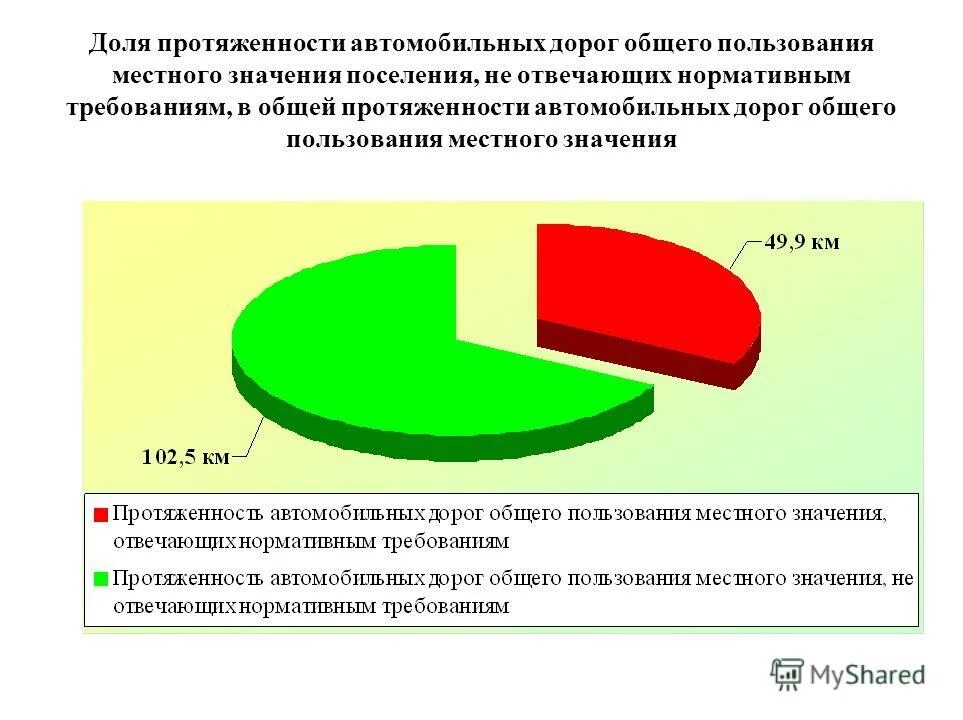 Доля протяженности автомобильных дорог общего пользования местного значения поселения, не отвечающих нормативным требованиям, в общей протяженности автомобильных дорог общего пользования местного значения

49,9 км

102,5 км

Протяженность автомобильных дорог общего пользования местного значения, отвечающих нормативным требованиям

Протяженность автомобильных дорог общего пользования местного значения, не отвечающих нормативным требованиям

MyShared